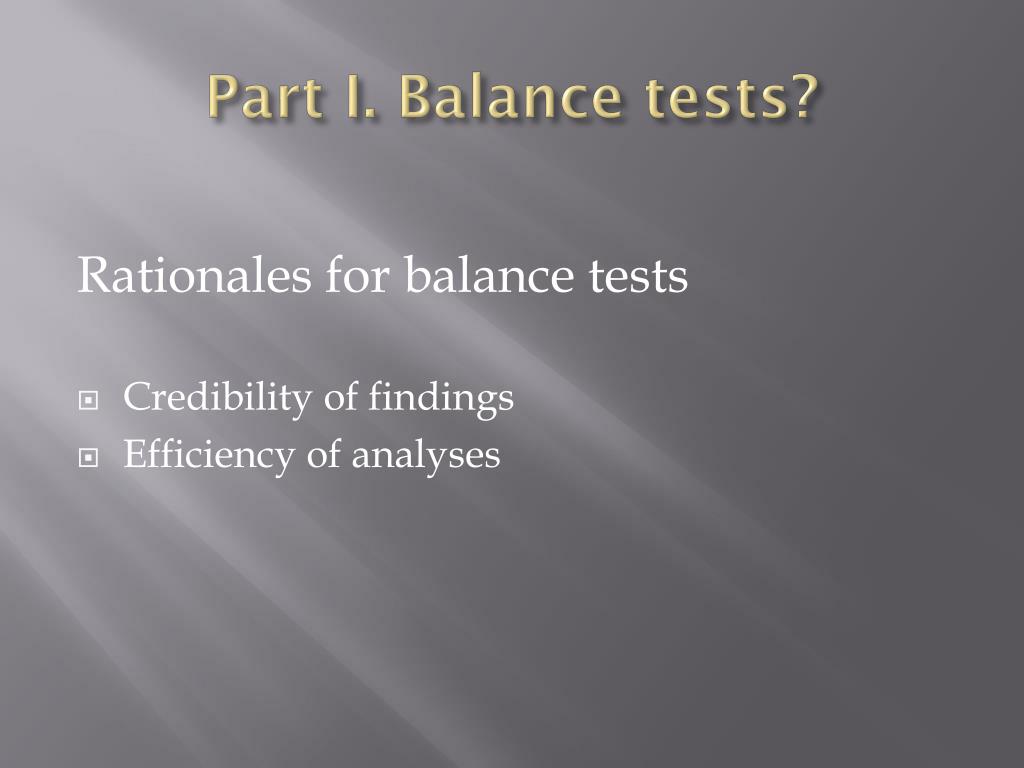 Part I. Balance tests?

Rationales for balance tests

Credibility of findings
Efficiency of analyses